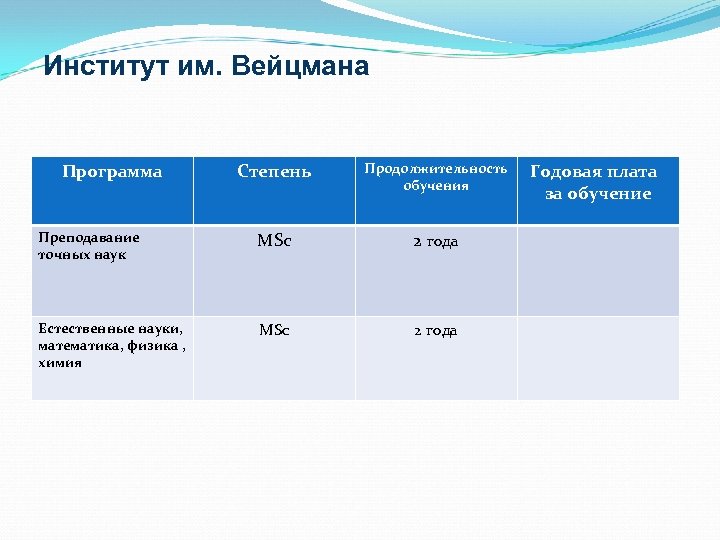 Институт им. Вейцмана

| Программа | Степень | Продолжительность обучения | Годовая плата за обучение |
|---|---|---|---|
| Преподавание точных наук | MSc | 2 года | |
| Естественные науки, математика, физика , химия | MSc | 2 года | |